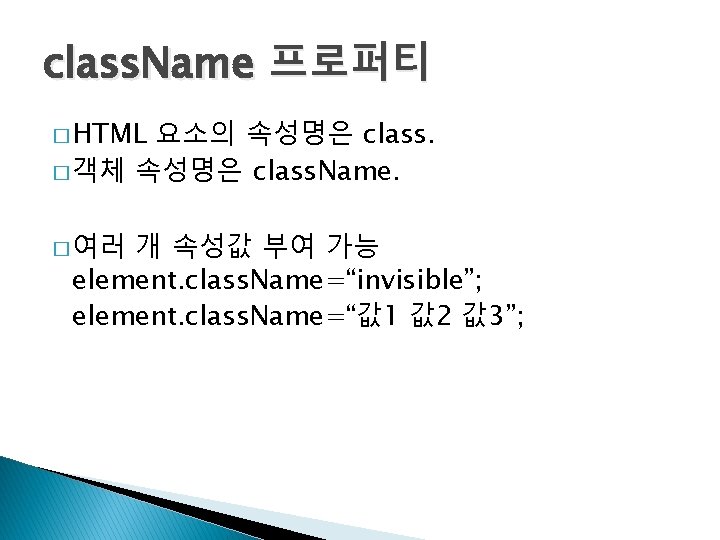 className 프로퍼티

□ HTML 요소의 속성명은 class.
□ 객체 속성명은 className.

□ 여러 개 속성값 부여 가능
element.className=“invisible”;
element.className=“값1 값2 값3”;